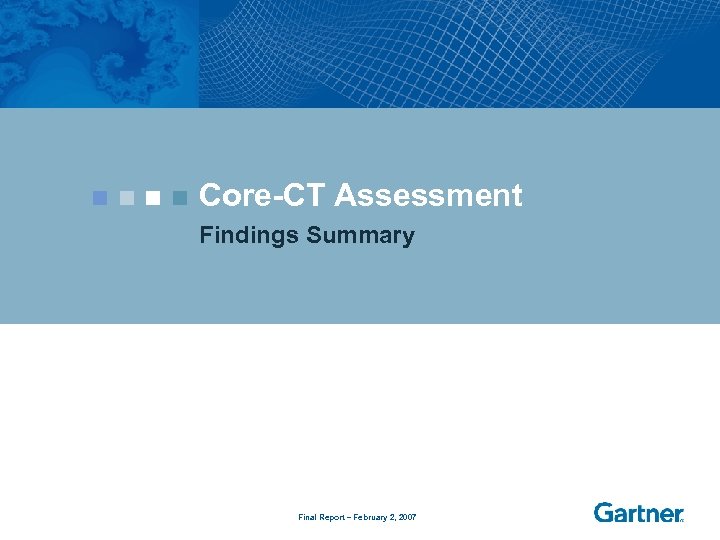 Core-CT Assessment

Findings Summary

Final Report – February 2, 2007

Gartner